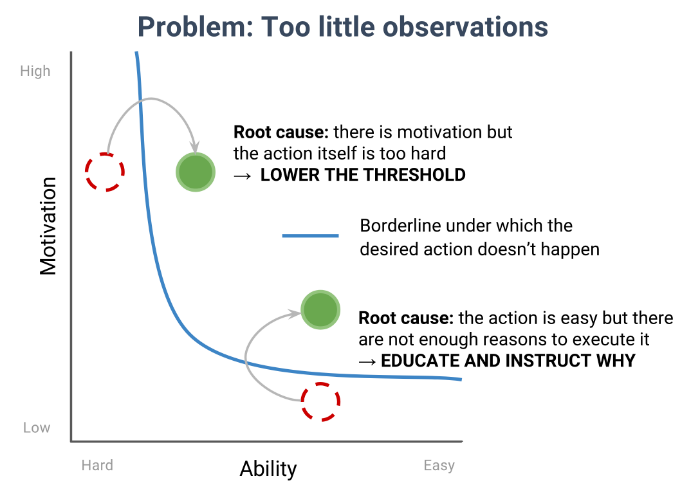 Problem: Too little observations

High

Motivation

Low

Root cause: there is motivation but the action itself is too hard
→ LOWER THE THRESHOLD

Borderline under which the desired action doesn't happen

Root cause: the action is easy but there are not enough reasons to execute it
→ EDUCATE AND INSTRUCT WHY

Hard

Ability

Easy